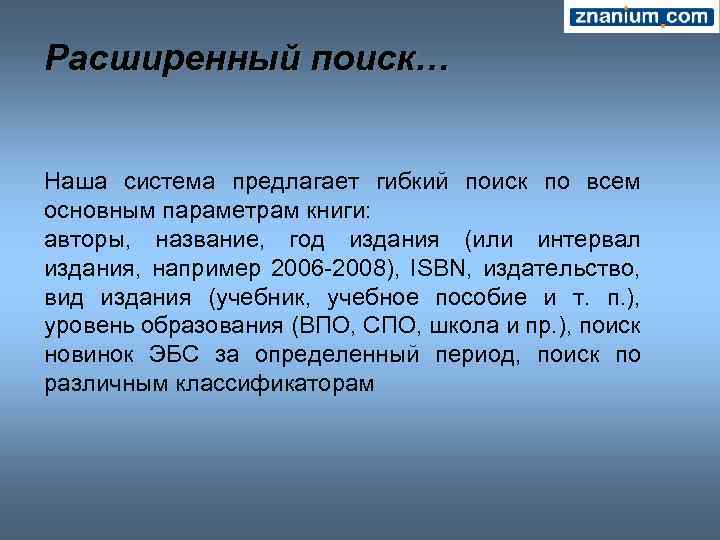 znanium.com

Расширенный поиск…

Наша система предлагает гибкий поиск по всем основным параметрам книги:
авторы, название, год издания (или интервал издания, например 2006-2008), ISBN, издательство, вид издания (учебник, учебное пособие и т. п.), уровень образования (ВПО, СПО, школа и пр.), поиск новинок ЭБС за определенный период, поиск по различным классификаторам